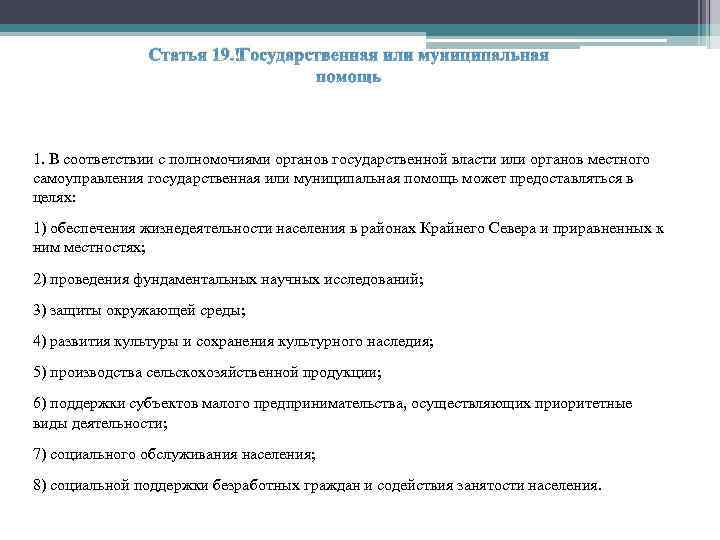 Статья 19.Государственная или муниципальная помощь

1. В соответствии с полномочиями органов государственной власти или органов местного самоуправления государственная или муниципальная помощь может предоставляться в целях:

1) обеспечения жизнедеятельности населения в районах Крайнего Севера и приравненных к ним местностях;

2) проведения фундаментальных научных исследований;

3) защиты окружающей среды;

4) развития культуры и сохранения культурного наследия;

5) производства сельскохозяйственной продукции;

6) поддержки субъектов малого предпринимательства, осуществляющих приоритетные виды деятельности;

7) социального обслуживания населения;

8) социальной поддержки безработных граждан и содействия занятости населения.